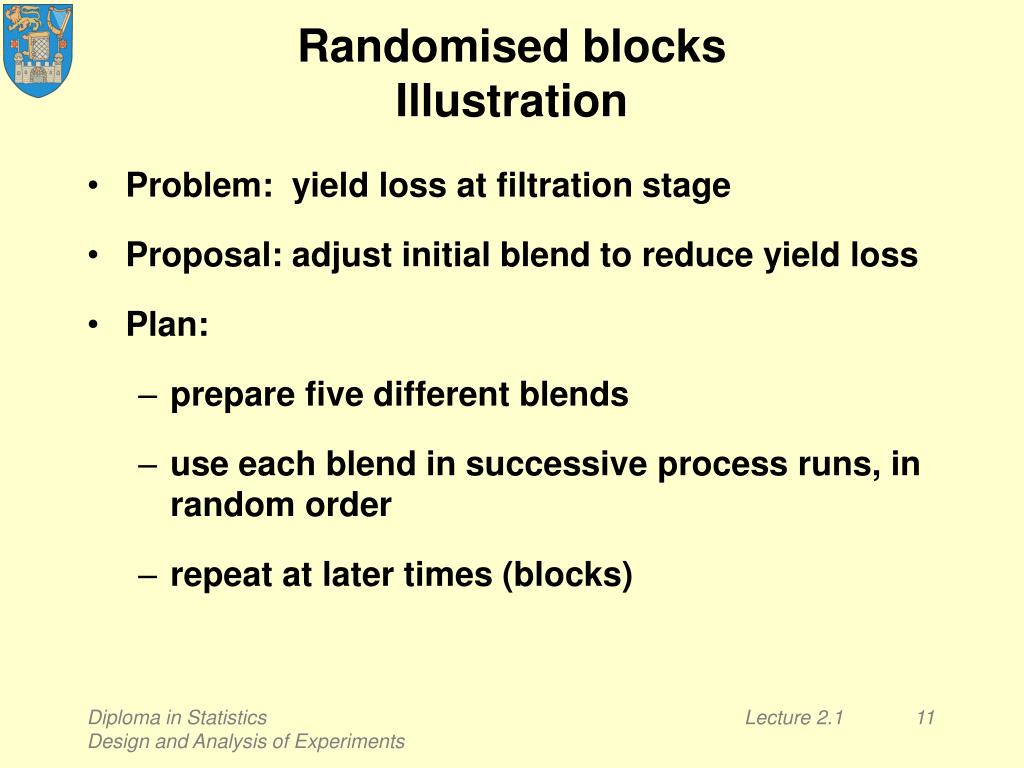 Randomised blocks
Illustration

• Problem: yield loss at filtration stage

• Proposal: adjust initial blend to reduce yield loss

• Plan:

– prepare five different blends

– use each blend in successive process runs, in random order

– repeat at later times (blocks)

Diploma in Statistics
Design and Analysis of Experiments

Lecture 2.1

11